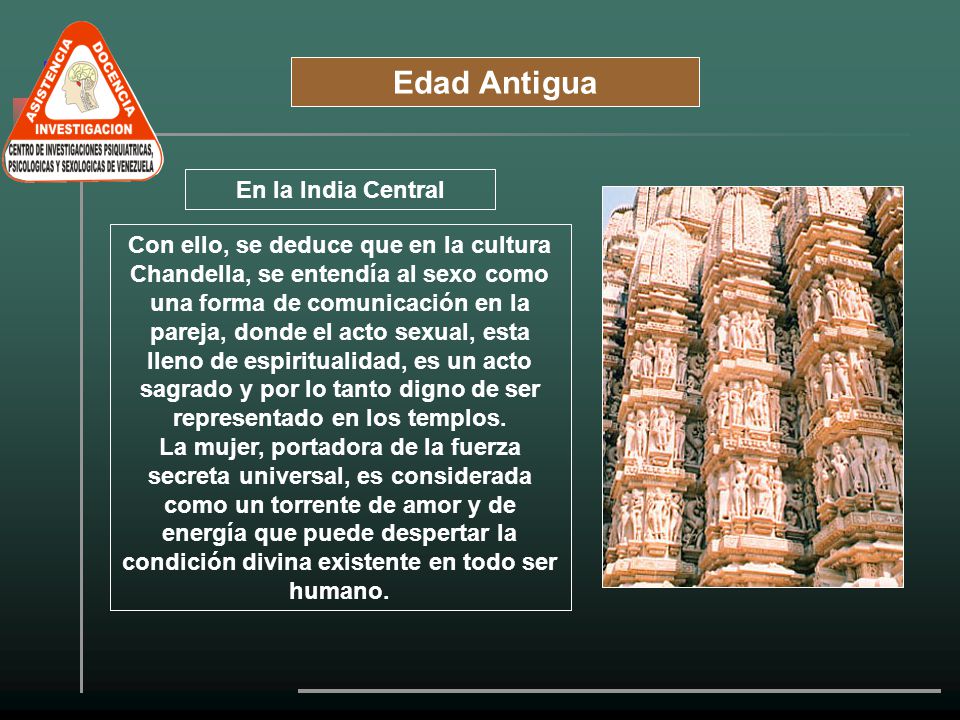 ASISTENCIA DOCENCIA INVESTIGACION
CENTRO DE INVESTIGACIONES PSIQUIATRICAS, PSICOLOGICAS Y SEXOLOGICAS DE VENEZUELA

Edad Antigua

En la India Central

Con ello, se deduce que en la cultura Chandella, se entendía al sexo como una forma de comunicación en la pareja, donde el acto sexual, esta lleno de espiritualidad, es un acto sagrado y por lo tanto digno de ser representado en los templos.
La mujer, portadora de la fuerza secreta universal, es considerada como un torrente de amor y de energía que puede despertar la condición divina existente en todo ser humano.